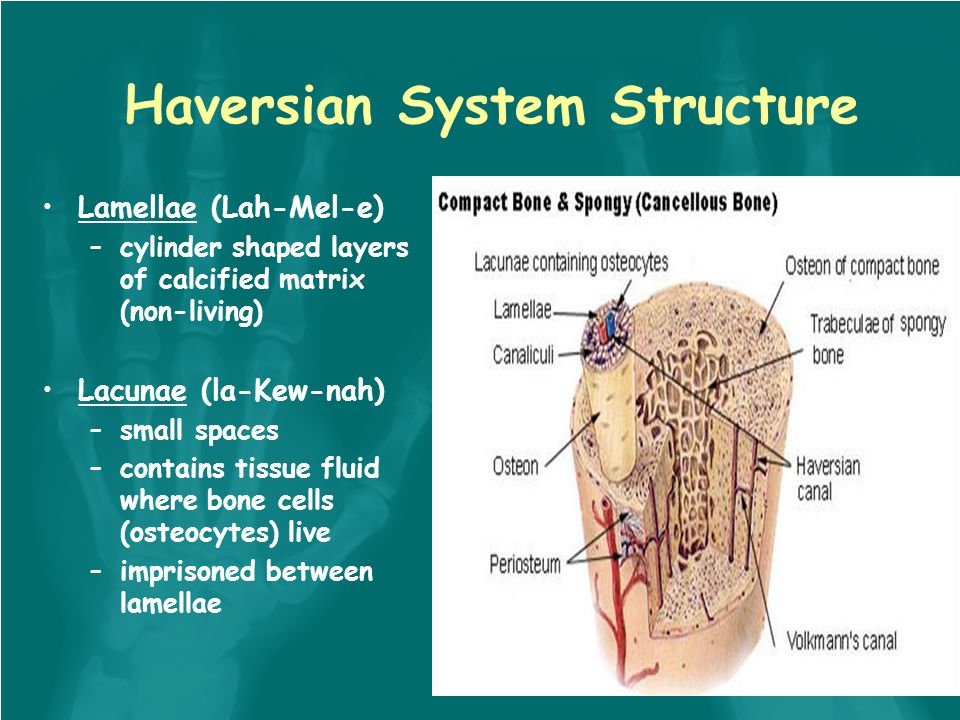 Haversian System Structure

• Lamellae (Lah-Mel-e)
– cylinder shaped layers of calcified matrix (non-living)

• Lacunae (la-Kew-nah)
– small spaces
– contains tissue fluid where bone cells (osteocytes) live
– imprisoned between lamellae

Compact Bone & Spongy (Cancellous Bone)

Lacunae containing osteocytes
Lamellae
Canaliculi
Osteon
Periosteum
Osteon of compact bone
Trabeculae of spongy bone
Haversian canal
Volkmann's canal